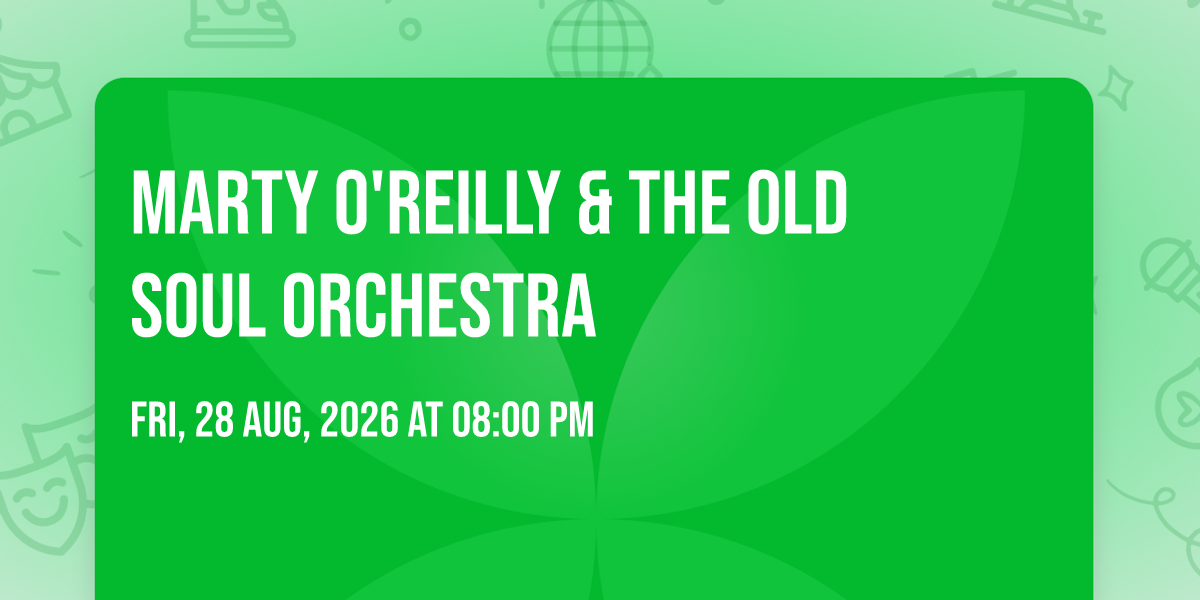 MARTY O'REILLY & THE OLD SOUL ORCHESTRA

FRI, 28 AUG, 2026 AT 08:00 PM